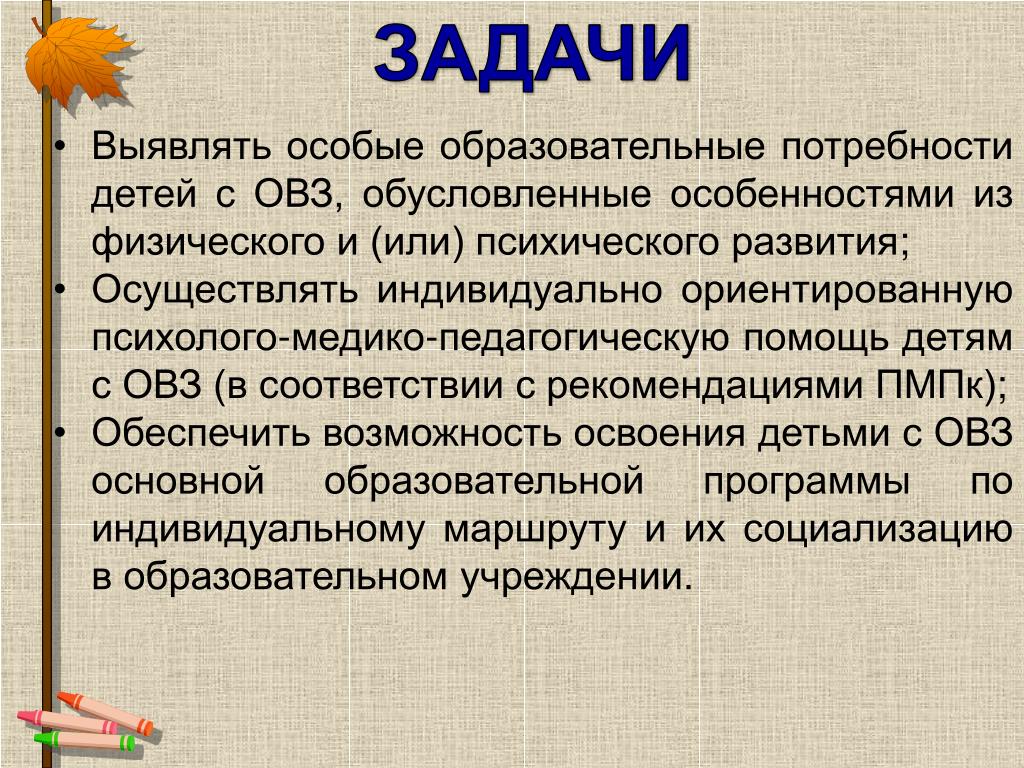 ЗАДАЧИ

• Выявлять особые образовательные потребности детей с ОВЗ, обусловленные особенностями из физического и (или) психического развития;
• Осуществлять индивидуально ориентированную психолого-медико-педагогическую помощь детям с ОВЗ (в соответствии с рекомендациями ПМПк);
• Обеспечить возможность освоения детьми с ОВЗ основной образовательной программы по индивидуальному маршруту и их социализацию в образовательном учреждении.